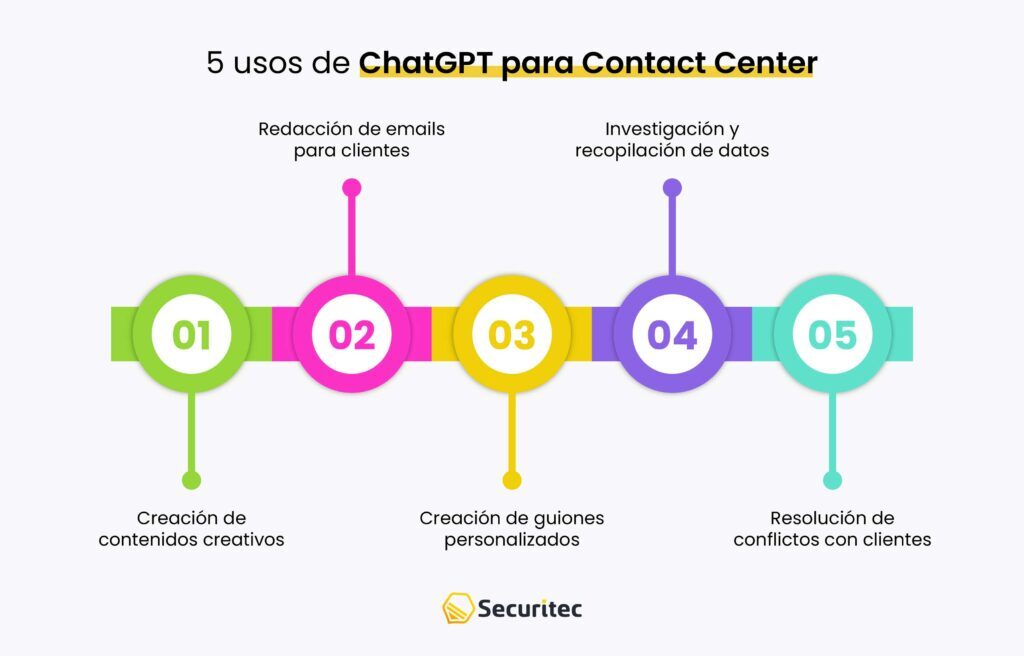 5 usos de ChatGPT para Contact Center

Redacción de emails para clientes

Investigación y recopilación de datos

01

02

03

04

05

Creación de contenidos creativos

Creación de guiones personalizados

Resolución de conflictos con clientes

Securitec